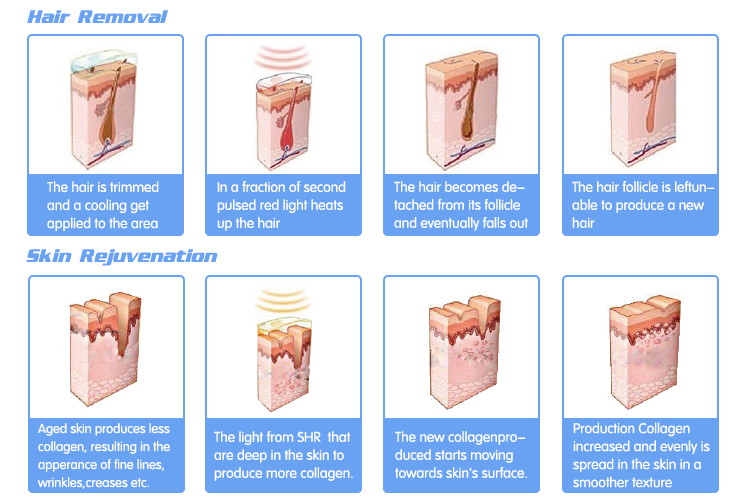 Hair Removal

The hair is trimmed and a cooling get applied to the area

In a fraction of second pulsed red light heats up the hair

The hair becomes detached from its follicle and eventually falls out

The hair follicle is leftunable to produce a new hair

Skin Rejuvenation

Aged skin produces less collagen, resulting in the apperance of fine lines, wrinkles,creases etc.

The light from SHR that are deep in the skin to produce more collagen.

The new collagenproduced starts moving towards skin's surface.

Production Collagen increased and evenly is spread in the skin in a smoother texture